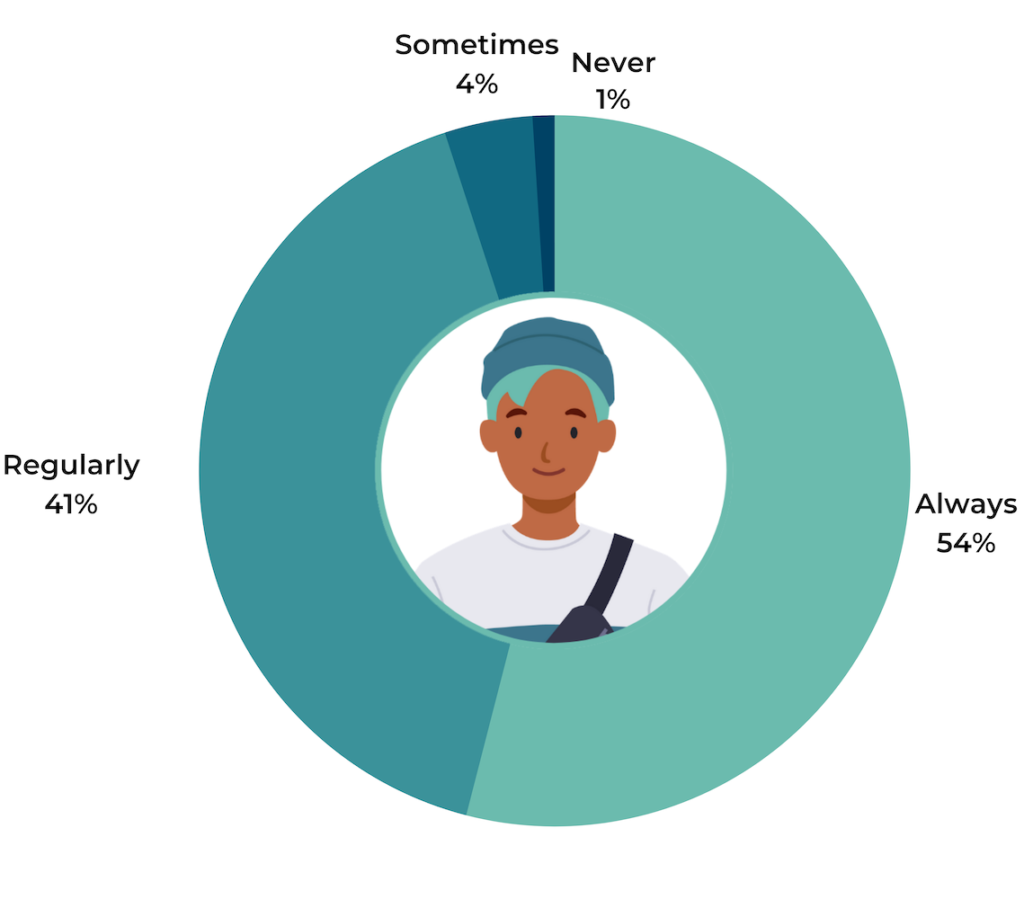 Sometimes
4%

Never
1%

Regularly
41%

Always
54%